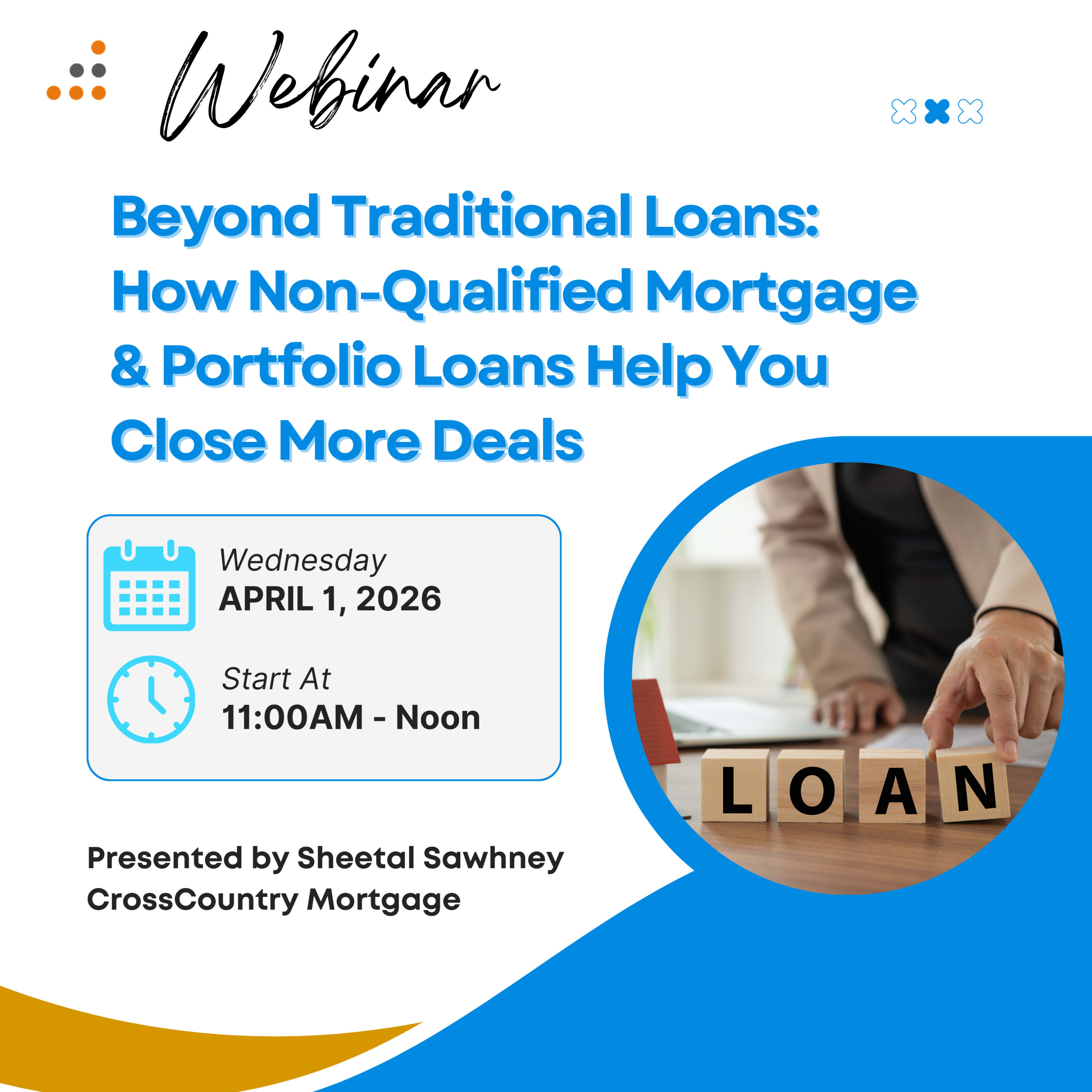 Webinar

Beyond Traditional Loans: How Non-Qualified Mortgage & Portfolio Loans Help You Close More Deals

Wednesday
APRIL 1, 2026

Start At
11:00AM - Noon

LOAN

Presented by Sheetal Sawhney
CrossCountry Mortgage